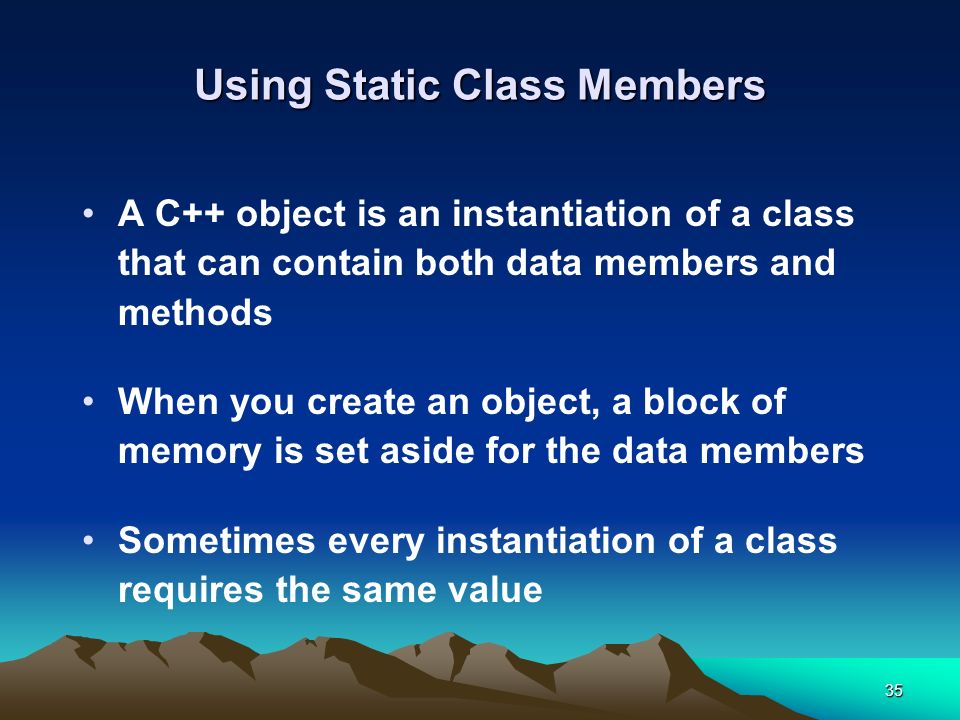 Using Static Class Members

• A C++ object is an instantiation of a class that can contain both data members and methods

• When you create an object, a block of memory is set aside for the data members

• Sometimes every instantiation of a class requires the same value

35